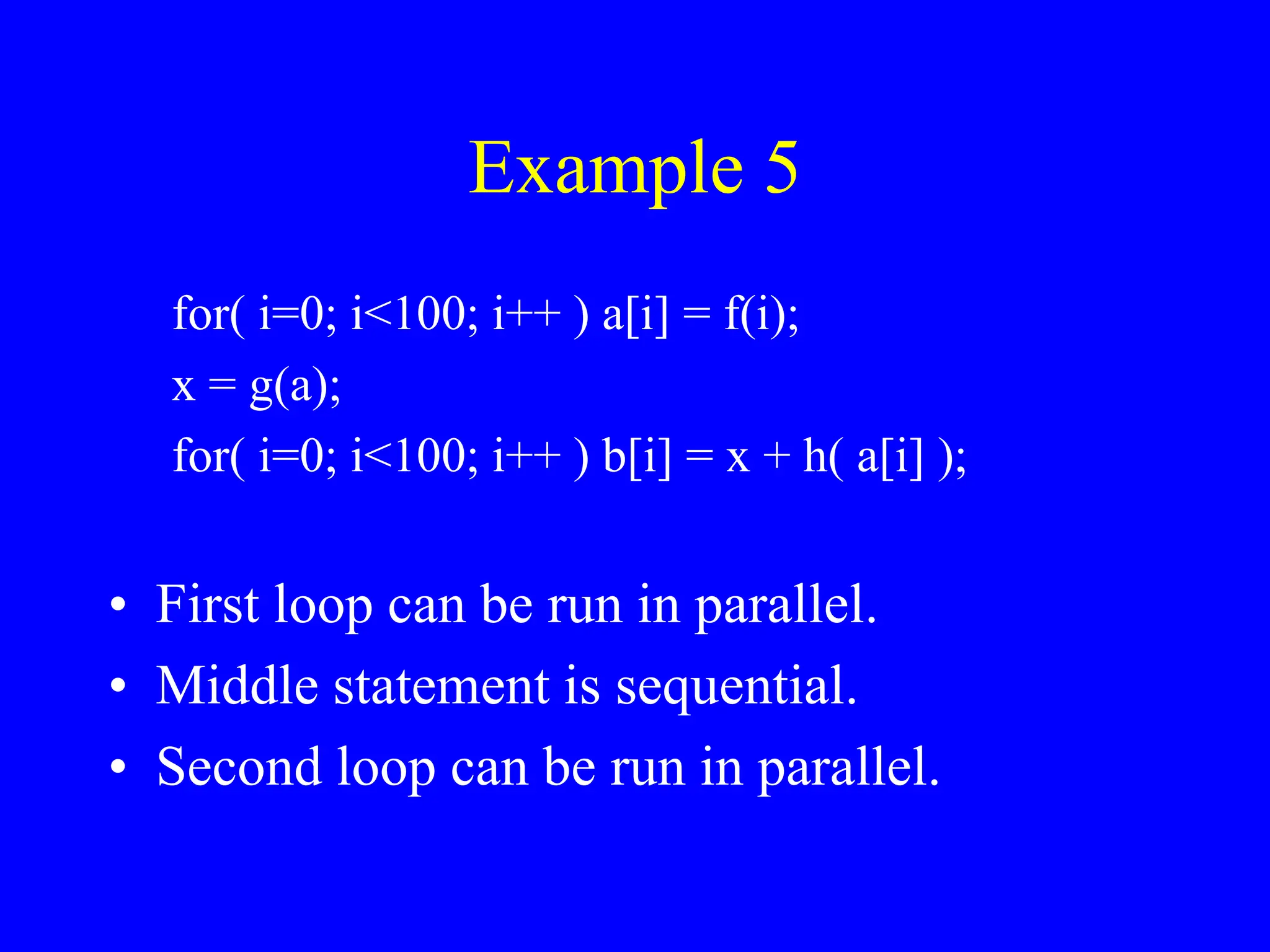 Example 5

for( i=0; i<100; i++ ) a[i] = f(i);
x = g(a);
for( i=0; i<100; i++ ) b[i] = x + h( a[i] );

• First loop can be run in parallel.
• Middle statement is sequential.
• Second loop can be run in parallel.